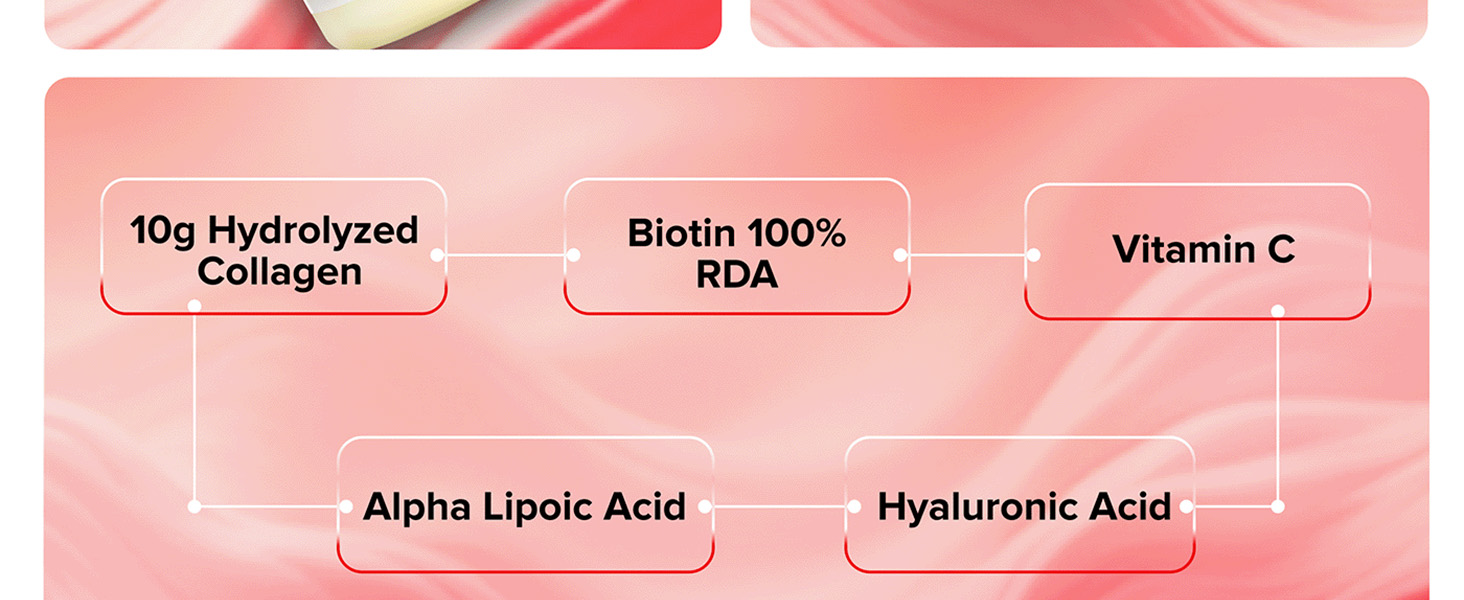 10g Hydrolyzed Collagen

Biotin 100% RDA

Vitamin C

Alpha Lipoic Acid

Hyaluronic Acid